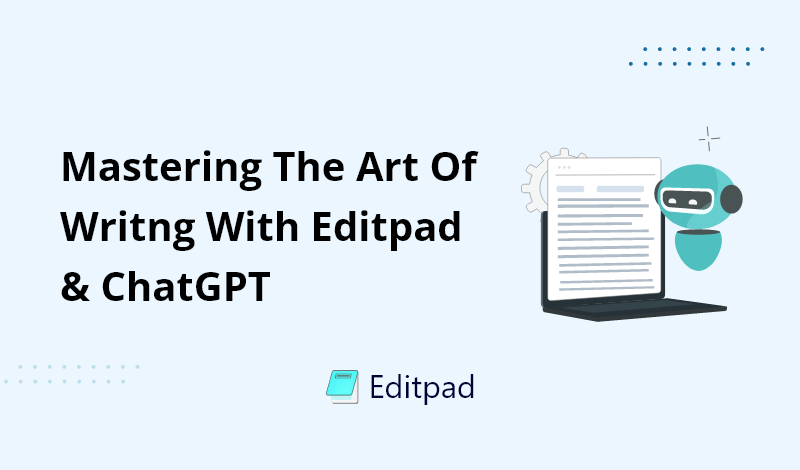 Mastering The Art Of Writng With Editpad & ChatGPT

Editpad